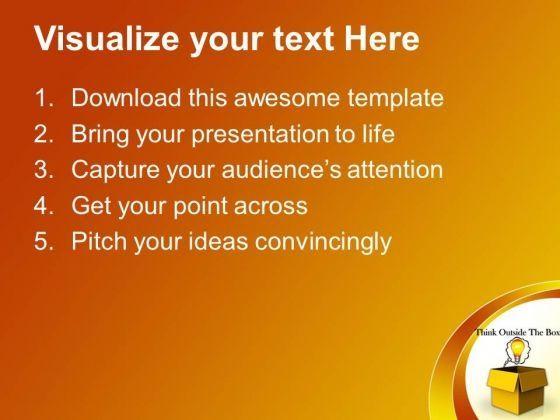 Visualize your text Here

1. Download this awesome template
2. Bring your presentation to life
3. Capture your audience's attention
4. Get your point across
5. Pitch your ideas convincingly

Think Outside The Box